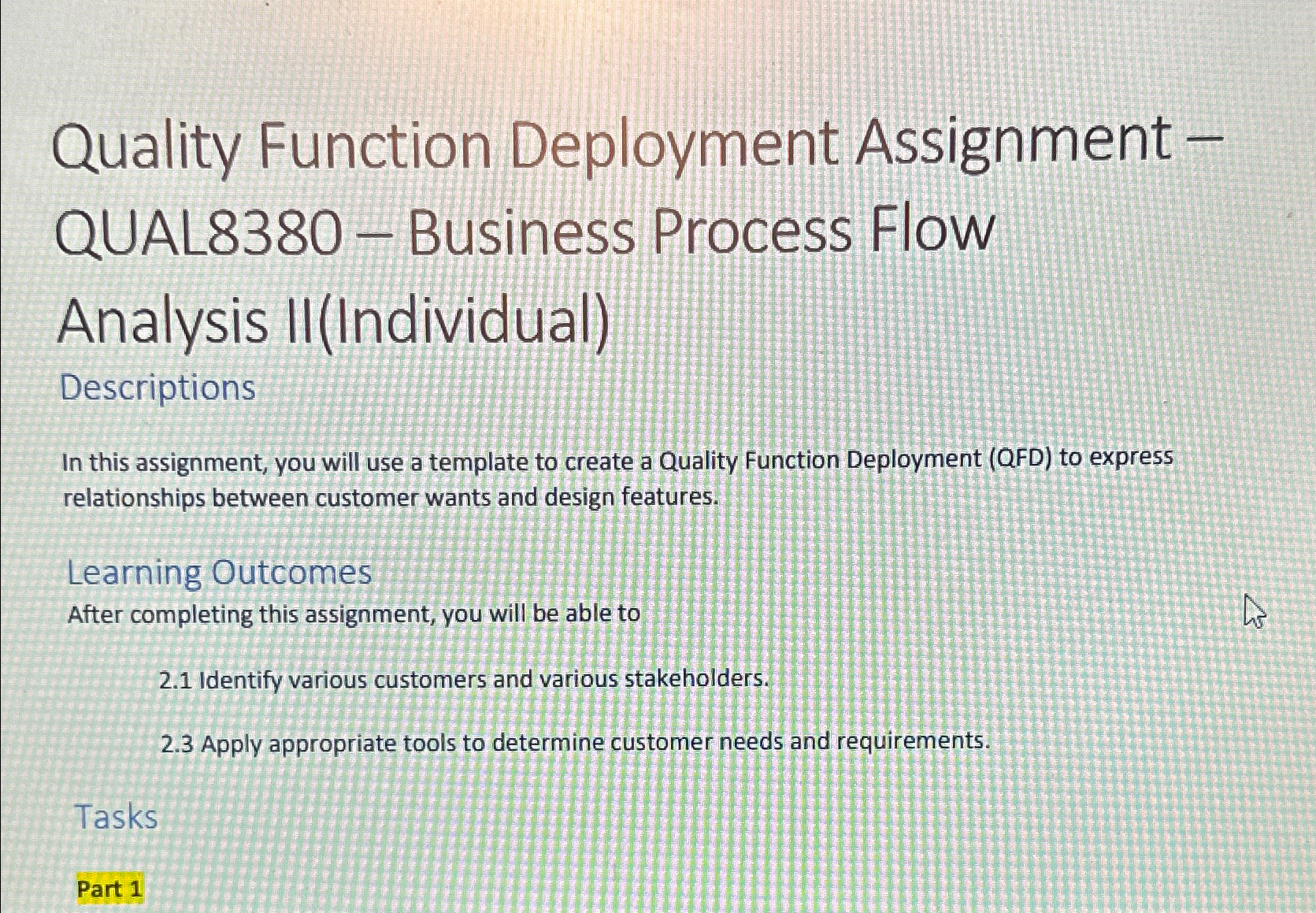 Quality Function Deployment Assignment – QUAL8380 – Business Process Flow Analysis II(Individual)

Descriptions

In this assignment, you will use a template to create a Quality Function Deployment (QFD) to express relationships between customer wants and design features.

Learning Outcomes

After completing this assignment, you will be able to

2.1 Identify various customers and various stakeholders.

2.3 Apply appropriate tools to determine customer needs and requirements.

Tasks

Part 1